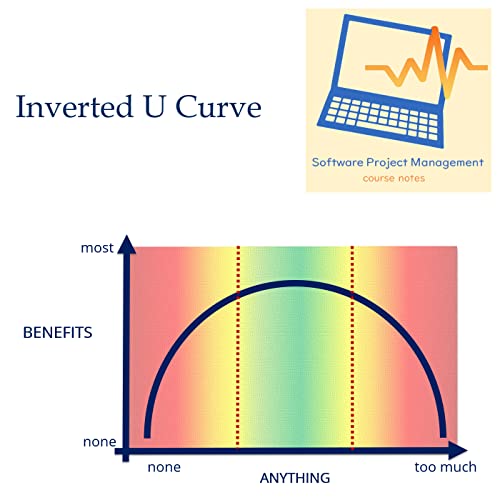 Inverted U Curve

Software Project Management
course notes

most

BENEFITS

none

none

ANYTHING

too much